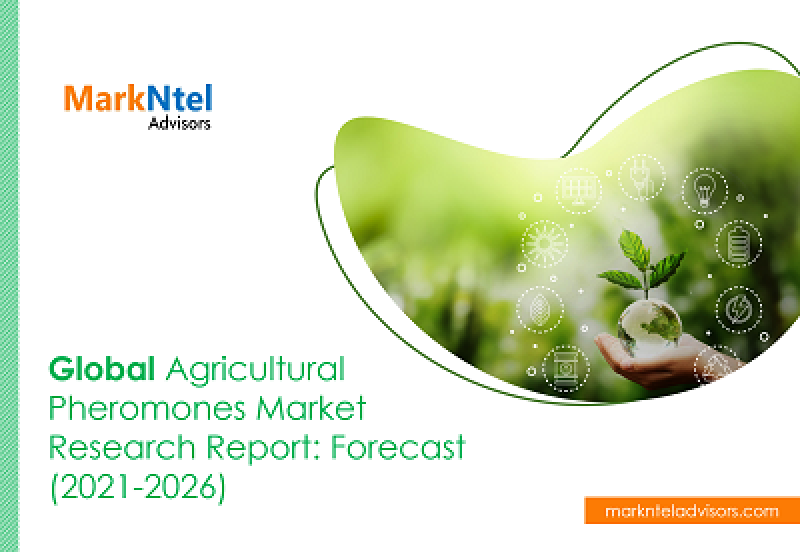 MarkNtel
Advisors

Global Agricultural Pheromones Market Research Report: Forecast (2021-2026)

marknteladvisors.com